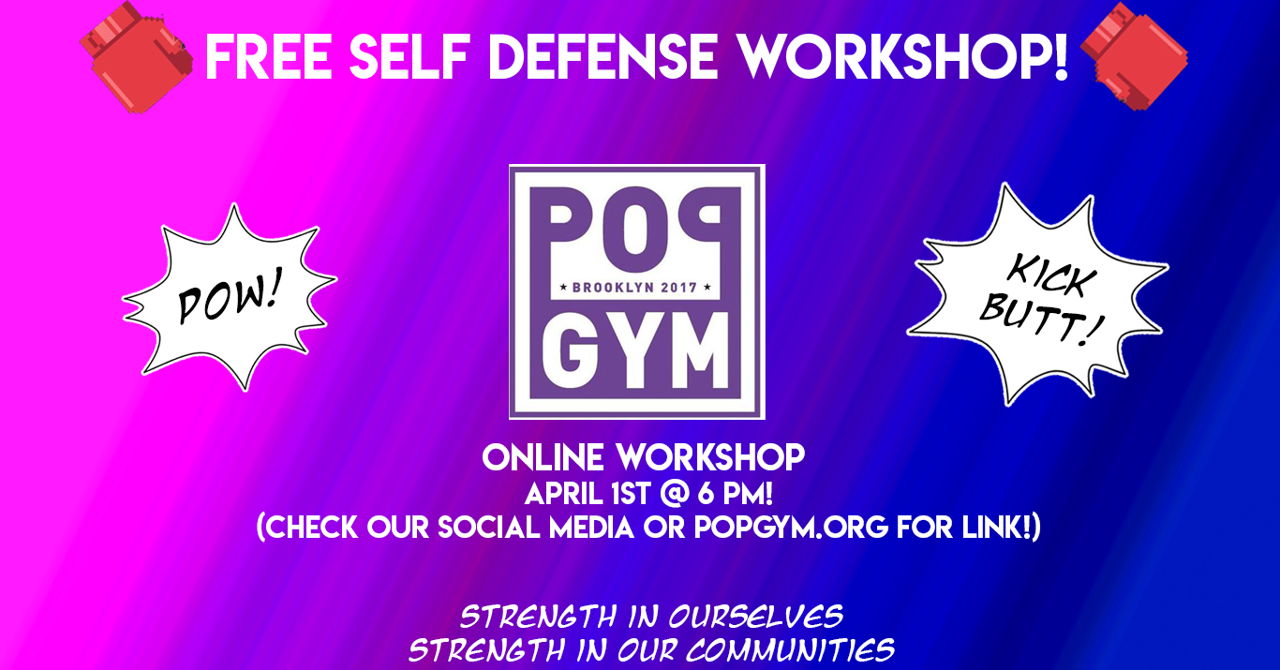 FREE SELF DEFENSE WORKSHOP!

POW!

POP
★ BROOKLYN 2017 ★
GYM

KICK BUTT!

ONLINE WORKSHOP
APRIL 1ST @ 6 PM!
(CHECK OUR SOCIAL MEDIA OR POPGYM.ORG FOR LINK!)

STRENGTH IN OURSELVES
STRENGTH IN OUR COMMUNITIES